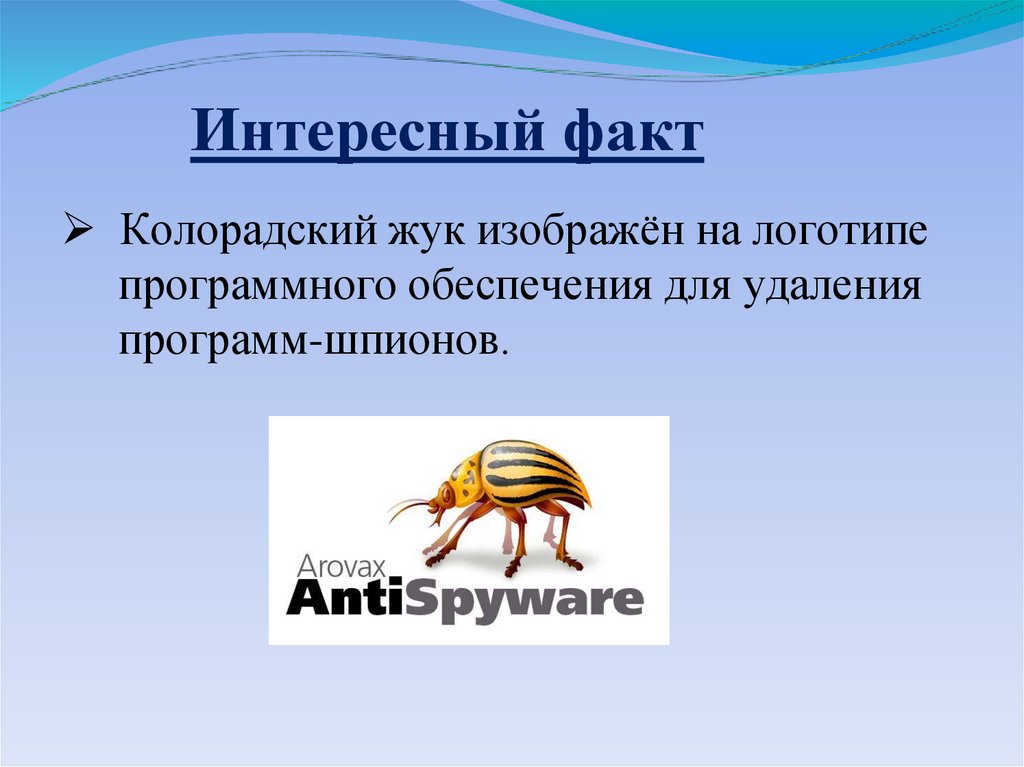 Интересный факт

➢ Колорадский жук изображён на логотипе программного обеспечения для удаления программ-шпионов.

Arovax
AntiSpyware